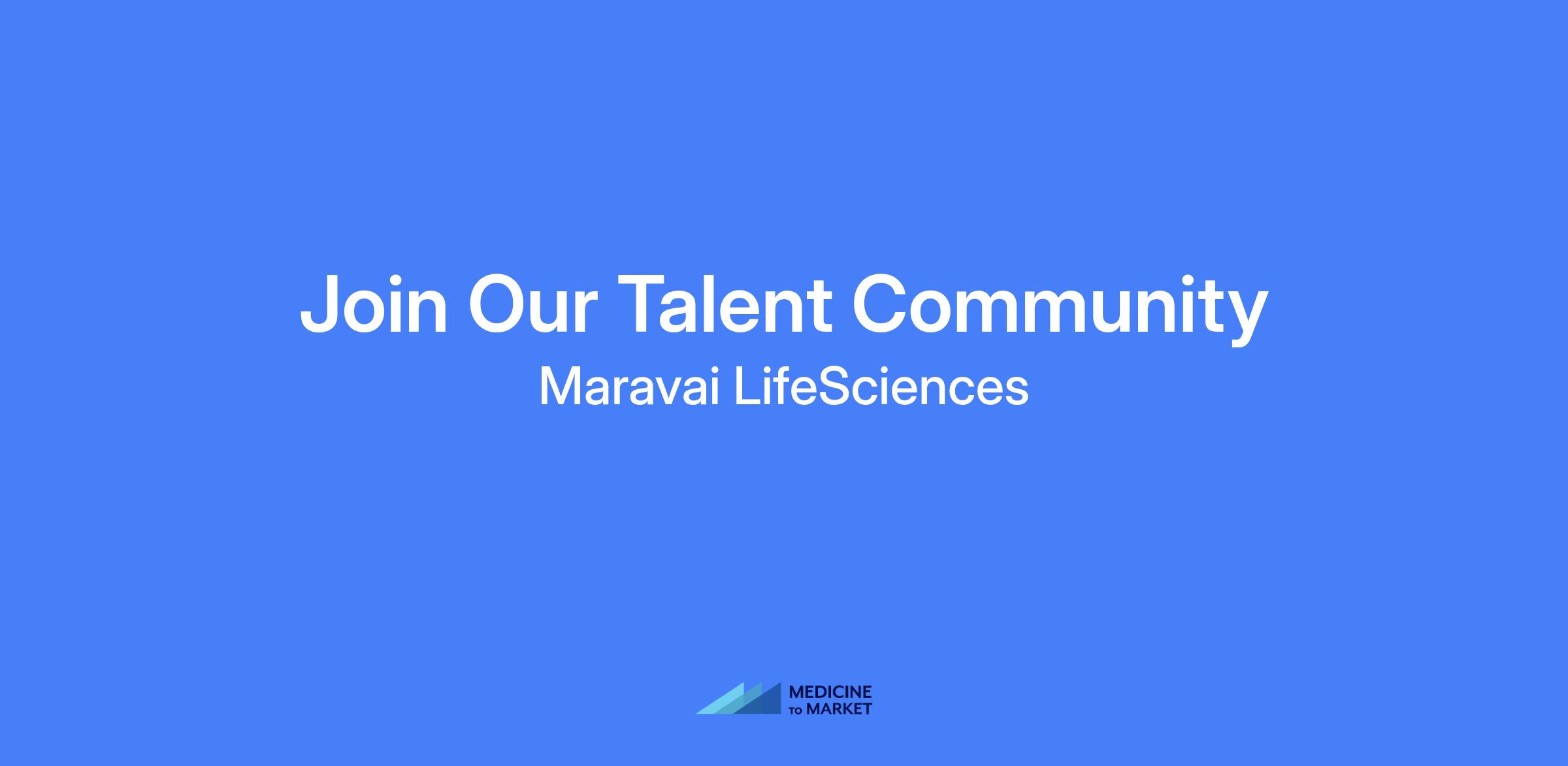 Join Our Talent Community

Maravai LifeSciences

MEDICINE
TO MARKET